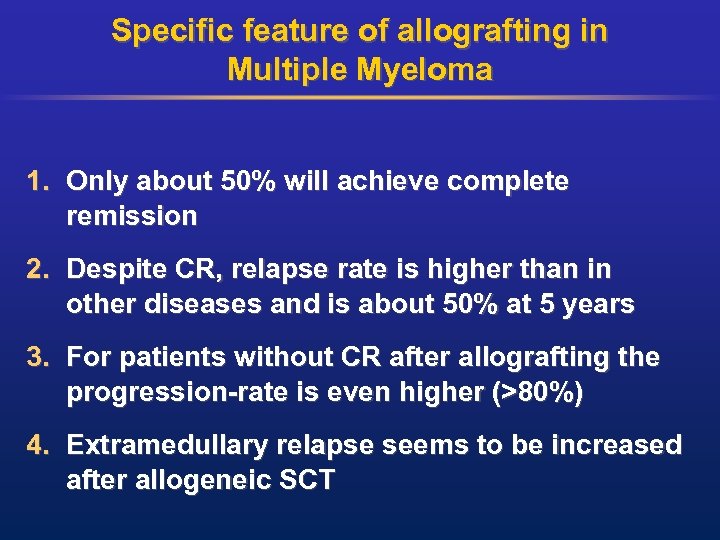 Specific feature of allografting in Multiple Myeloma

1. Only about 50% will achieve complete remission

2. Despite CR, relapse rate is higher than in other diseases and is about 50% at 5 years

3. For patients without CR after allografting the progression-rate is even higher (>80%)

4. Extramedullary relapse seems to be increased after allogeneic SCT